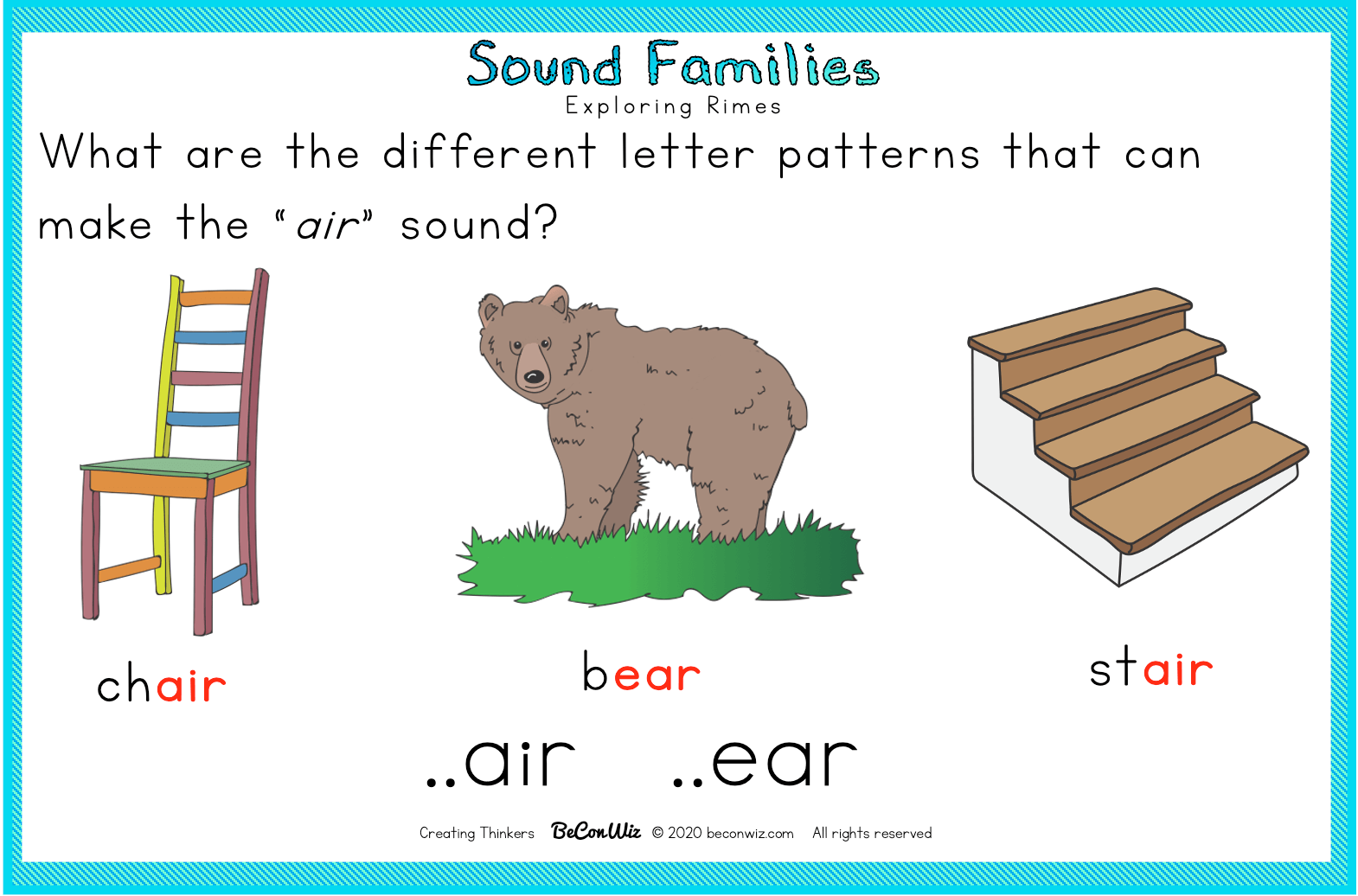 Sound Families
Exploring Rimes

What are the different letter patterns that can make the "air" sound?

chair

bear

stair

..air ..ear

Creating Thinkers BeConWiz © 2020 beconwiz.com All rights reserved